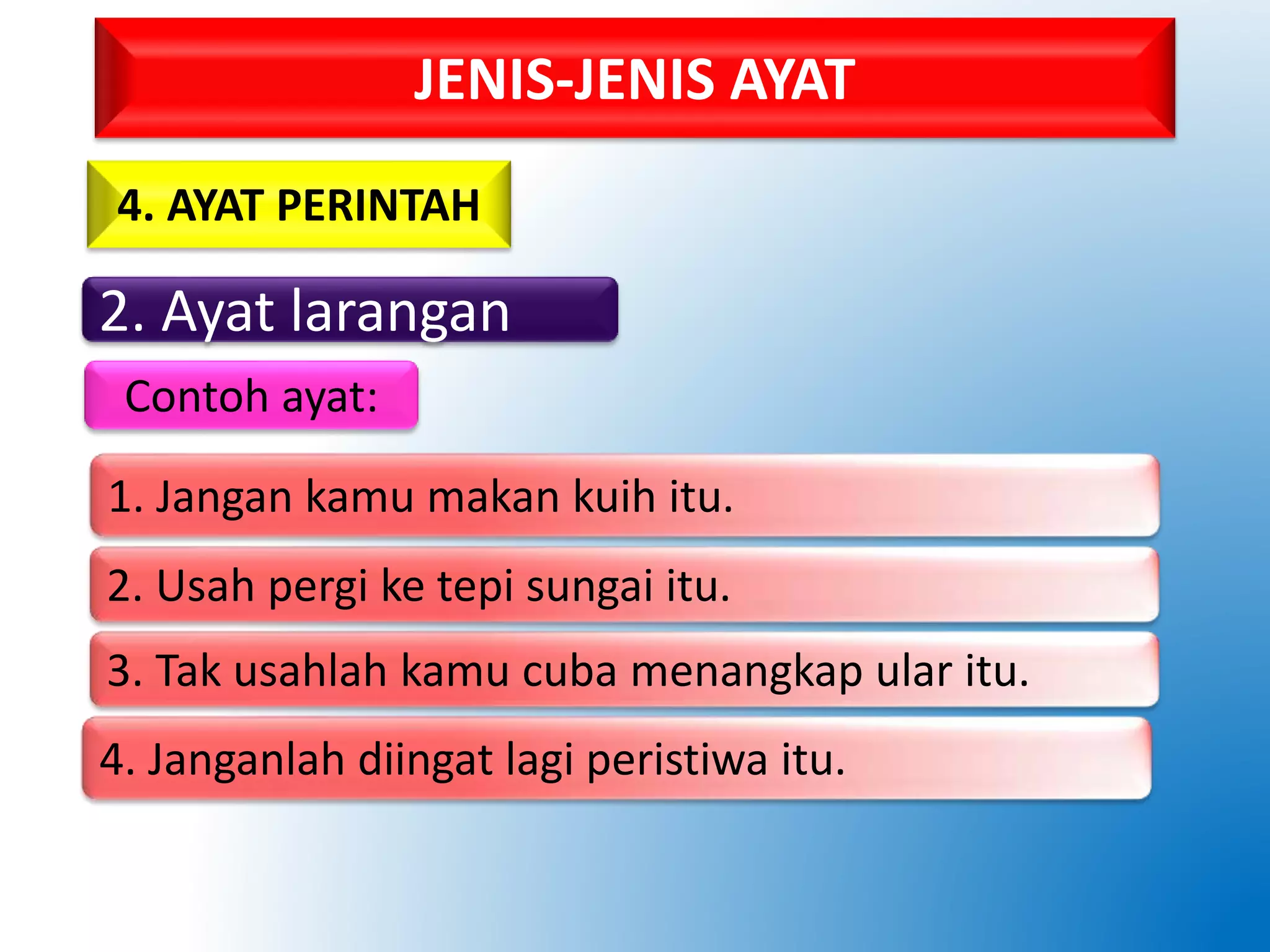 JENIS-JENIS AYAT

4. AYAT PERINTAH

2. Ayat larangan

Contoh ayat:

1. Jangan kamu makan kuih itu.

2. Usah pergi ke tepi sungai itu.

3. Tak usahlah kamu cuba menangkap ular itu.

4. Janganlah diingat lagi peristiwa itu.